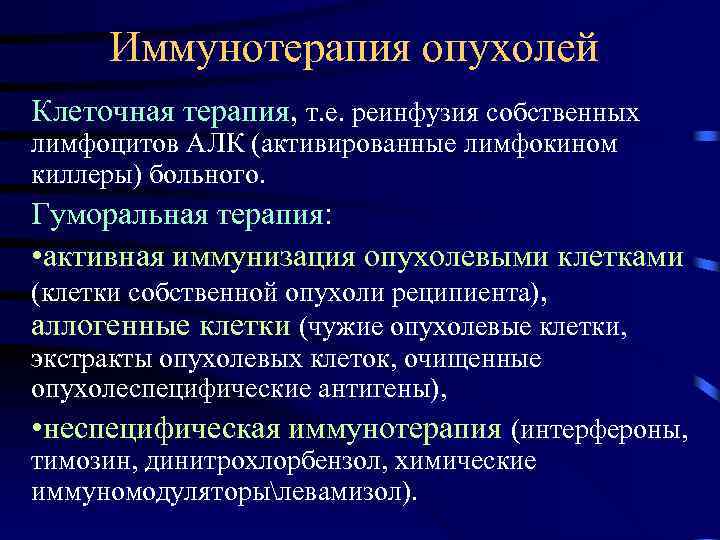 Иммунотерапия опухолей

Клеточная терапия, т.е. реинфузия собственных лимфоцитов АЛК (активированные лимфокином киллеры) больного.

Гуморальная терапия:

•активная иммунизация опухолевыми клетками (клетки собственной опухоли реципиента), аллогенные клетки (чужие опухолевые клетки, экстракты опухолевых клеток, очищенные опухолеспецифические антигены),

•неспецифическая иммунотерапия (интерфероны, тимозин, динитрохлорбензол, химические иммуномодуляторы\левамизол).